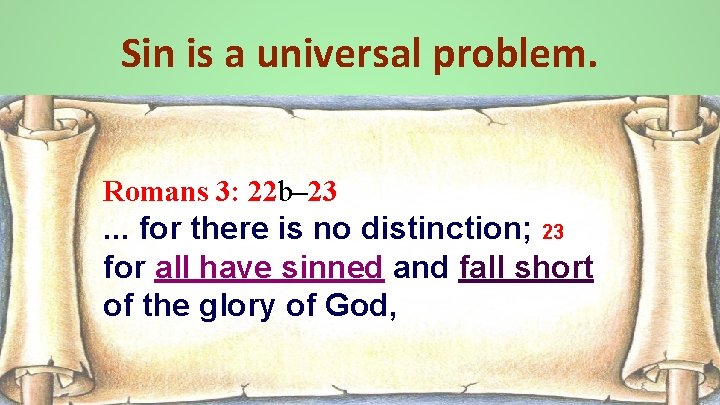 Sin is a universal problem.

Romans 3: 22b–23
... for there is no distinction; 23 for all have sinned and fall short of the glory of God,